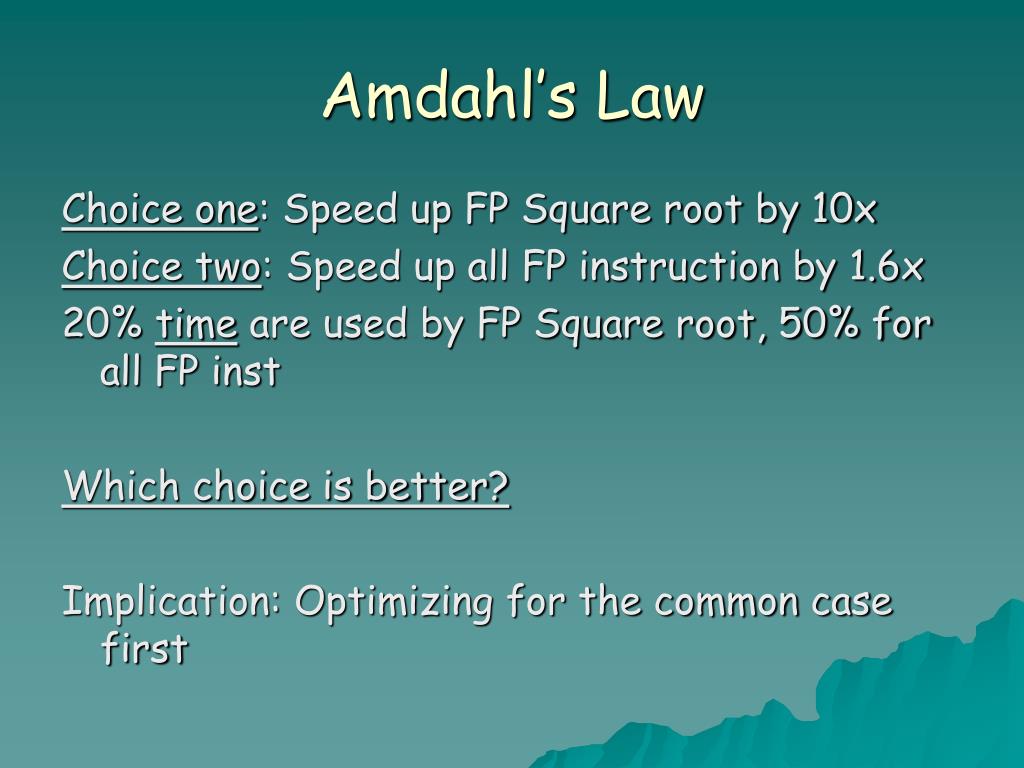 Amdahl's Law

Choice one: Speed up FP Square root by 10x
Choice two: Speed up all FP instruction by 1.6x
20% time are used by FP Square root, 50% for all FP inst

Which choice is better?

Implication: Optimizing for the common case first